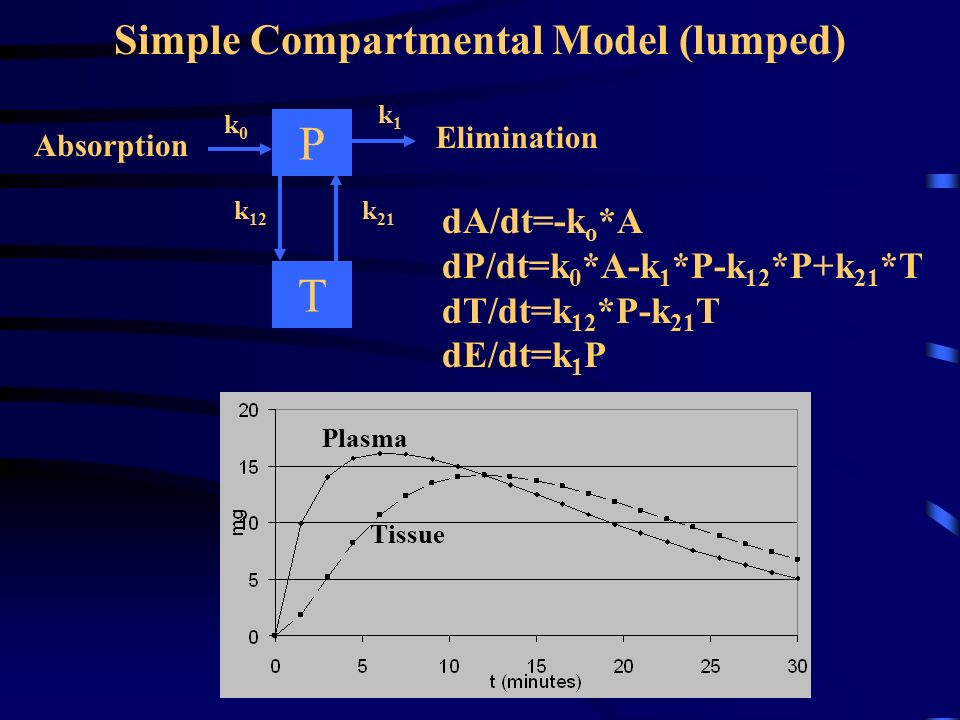 Simple Compartmental Model (lumped)

Absorption $k_0$ P $k_1$ Elimination

$k_{12}$ $k_{21}$

T

$dA/dt=-k_o*A$
$dP/dt=k_0*A-k_1*P-k_{12}*P+k_{21}*T$
$dT/dt=k_{12}*P-k_{21}T$
$dE/dt=k_1P$

20
15
10
5
0
mg
Plasma
Tissue
0 5 10 15 20 25 30
t (minutes)